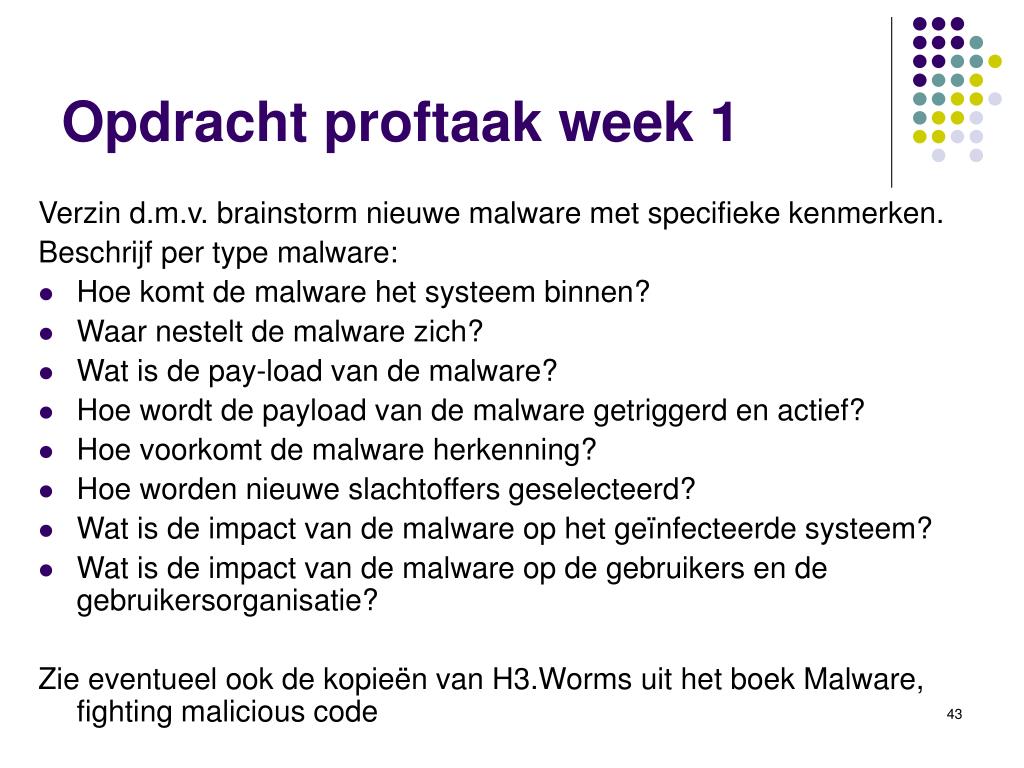 Opdracht proftaak week 1

Verzin d.m.v. brainstorm nieuwe malware met specifieke kenmerken.

Beschrijf per type malware:

- Hoe komt de malware het systeem binnen?
- Waar nestelt de malware zich?
- Wat is de pay-load van de malware?
- Hoe wordt de payload van de malware getriggerd en actief?
- Hoe voorkomt de malware herkenning?
- Hoe worden nieuwe slachtoffers geselecteerd?
- Wat is de impact van de malware op het geïnfecteerde systeem?
- Wat is de impact van de malware op de gebruikers en de gebruikersorganisatie?

Zie eventueel ook de kopieën van H3.Worms uit het boek Malware, fighting malicious code

43